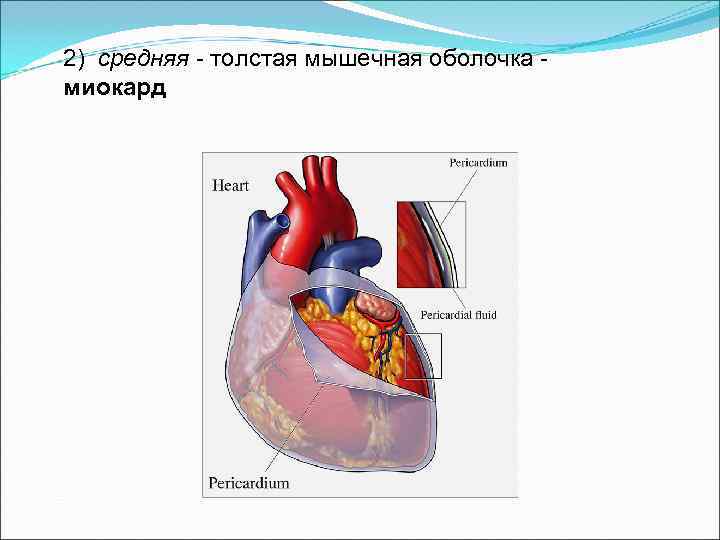 2) средняя - толстая мышечная оболочка - миокард

Heart

Pericardium

Pericardial fluid

Pericardium